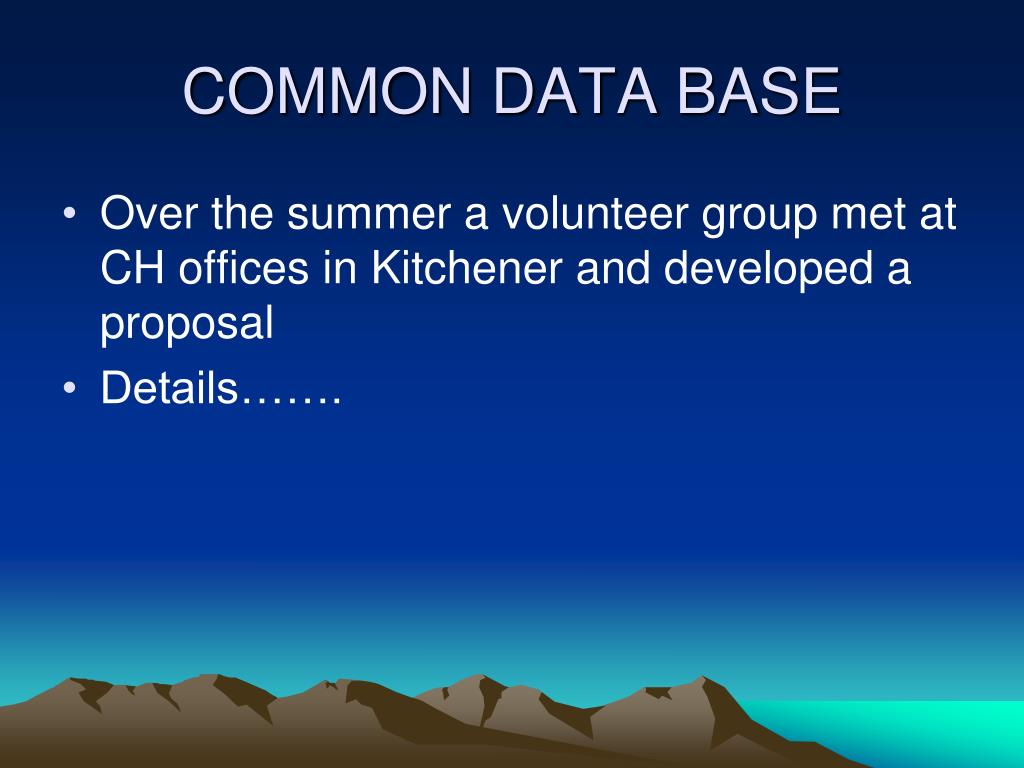 COMMON DATA BASE

• Over the summer a volunteer group met at CH offices in Kitchener and developed a proposal

• Details…….